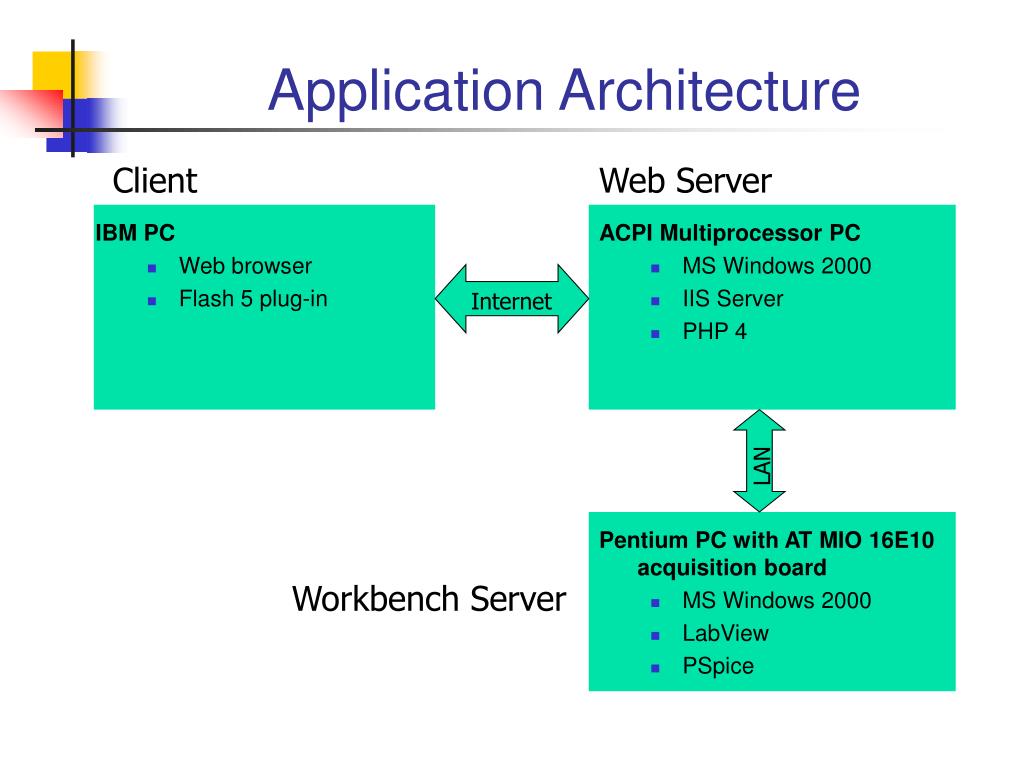 Application Architecture

Client

IBM PC
- Web browser
- Flash 5 plug-in

Internet

Web Server

ACPI Multiprocessor PC
- MS Windows 2000
- IIS Server
- PHP 4

LAN

Workbench Server

Pentium PC with AT MIO 16E10 acquisition board
- MS Windows 2000
- LabView
- PSpice